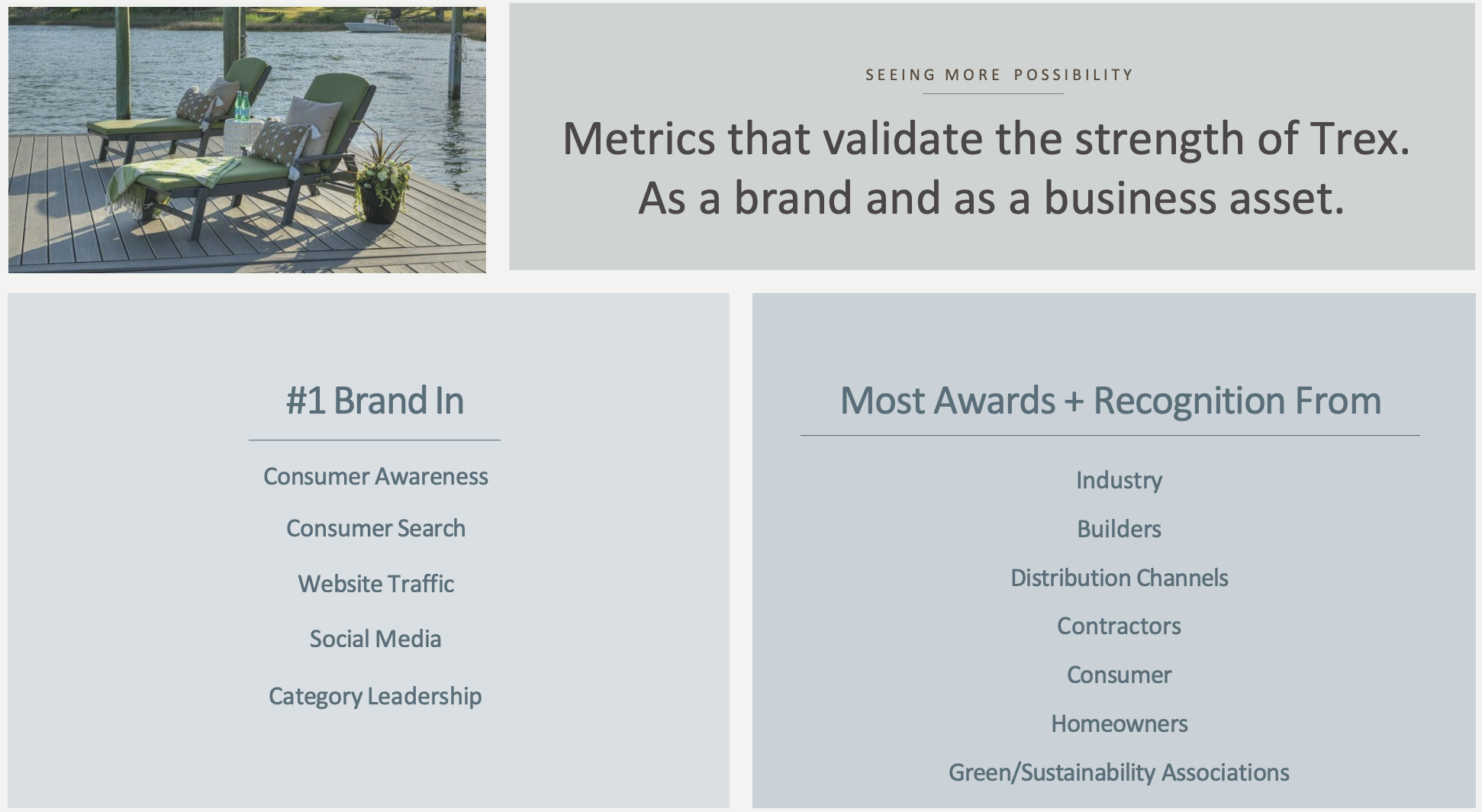 SEEING MORE POSSIBILITY

Metrics that validate the strength of Trex. As a brand and as a business asset.

#1 Brand In

Consumer Awareness

Consumer Search

Website Traffic

Social Media

Category Leadership

Most Awards + Recognition From

Industry

Builders

Distribution Channels

Contractors

Consumer

Homeowners

Green/Sustainability Associations